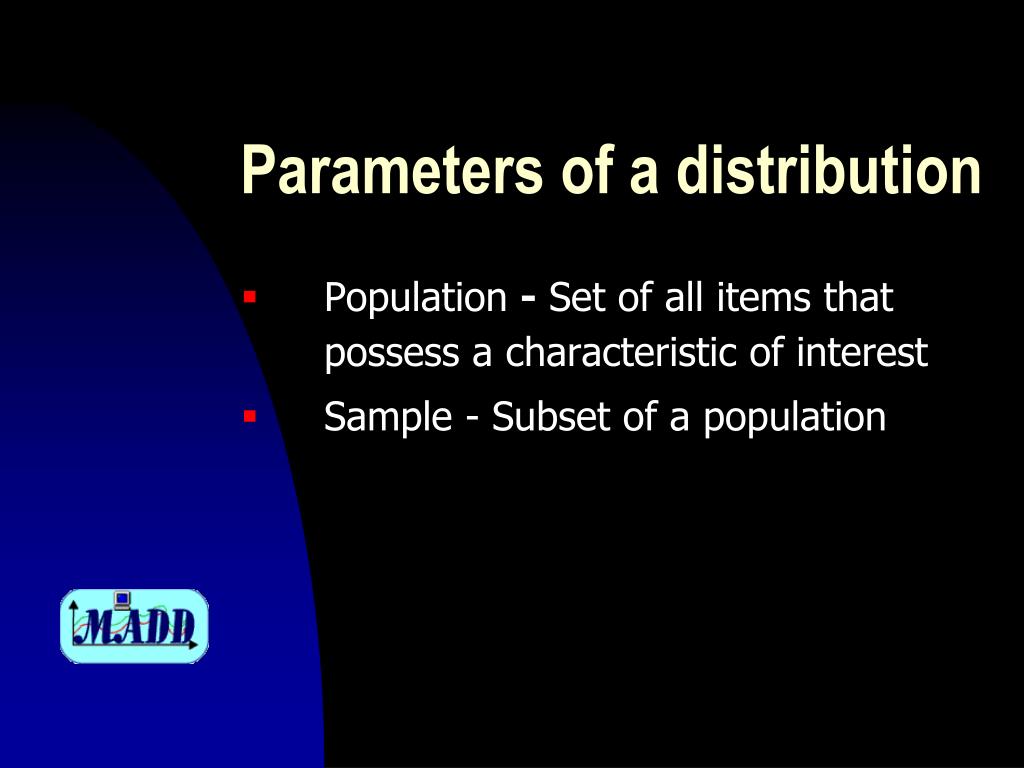 Parameters of a distribution

▪ Population - Set of all items that possess a characteristic of interest

▪ Sample - Subset of a population

MADD